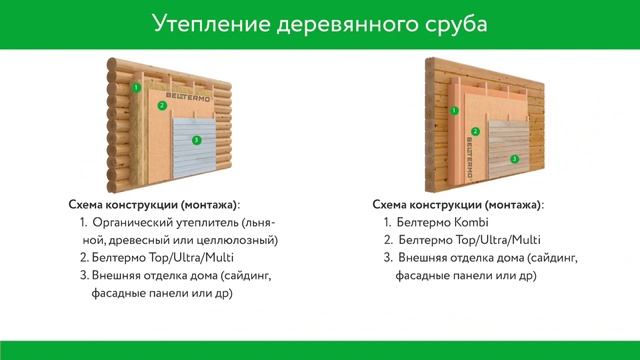 Утепление деревянного сруба

1

2

BELTERMO

3

Схема конструкции (монтажа):

1. Органический утеплитель (льняной, древесный или целлюлозный)
2. Белтермо Top/Ultra/Multi
3. Внешняя отделка дома (сайдинг, фасадные панели или др)

1

2

BELTERMO

3

Схема конструкции (монтажа):

1. Белтермо Kombi
2. Белтермо Top/Ultra/Multi
3. Внешняя отделка дома (сайдинг, фасадные панели или др)